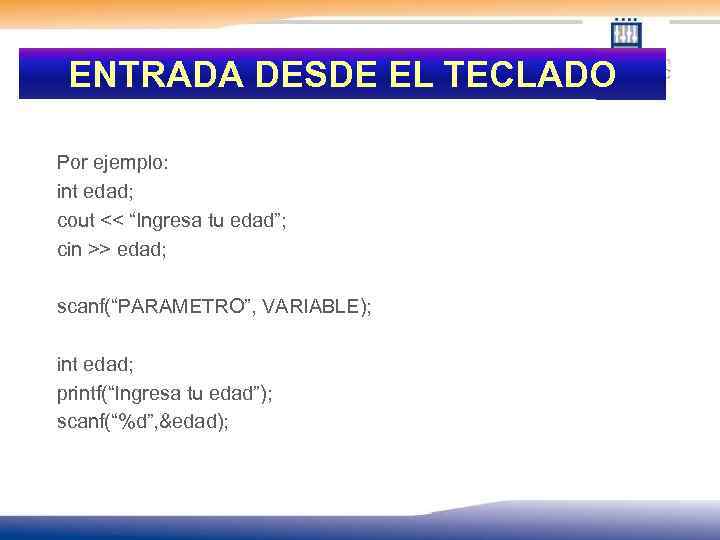 ENTRADA DESDE EL TECLADO

Por ejemplo:
int edad;
cout << “Ingresa tu edad”;
cin >> edad;

scanf(“PARAMETRO”, VARIABLE);

int edad;
printf(“Ingresa tu edad”);
scanf(“%d”,&edad);